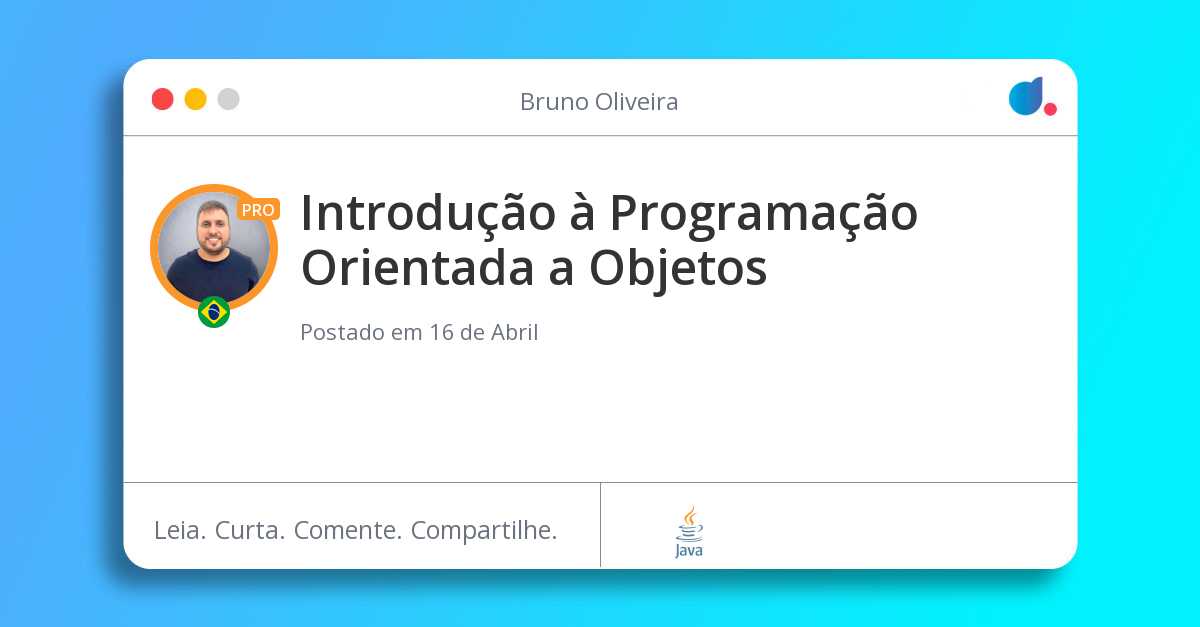 Bruno Oliveira

PRO

Introdução à Programação Orientada a Objetos

Postado em 16 de Abril

Leia. Curta. Comente. Compartilhe.

Java